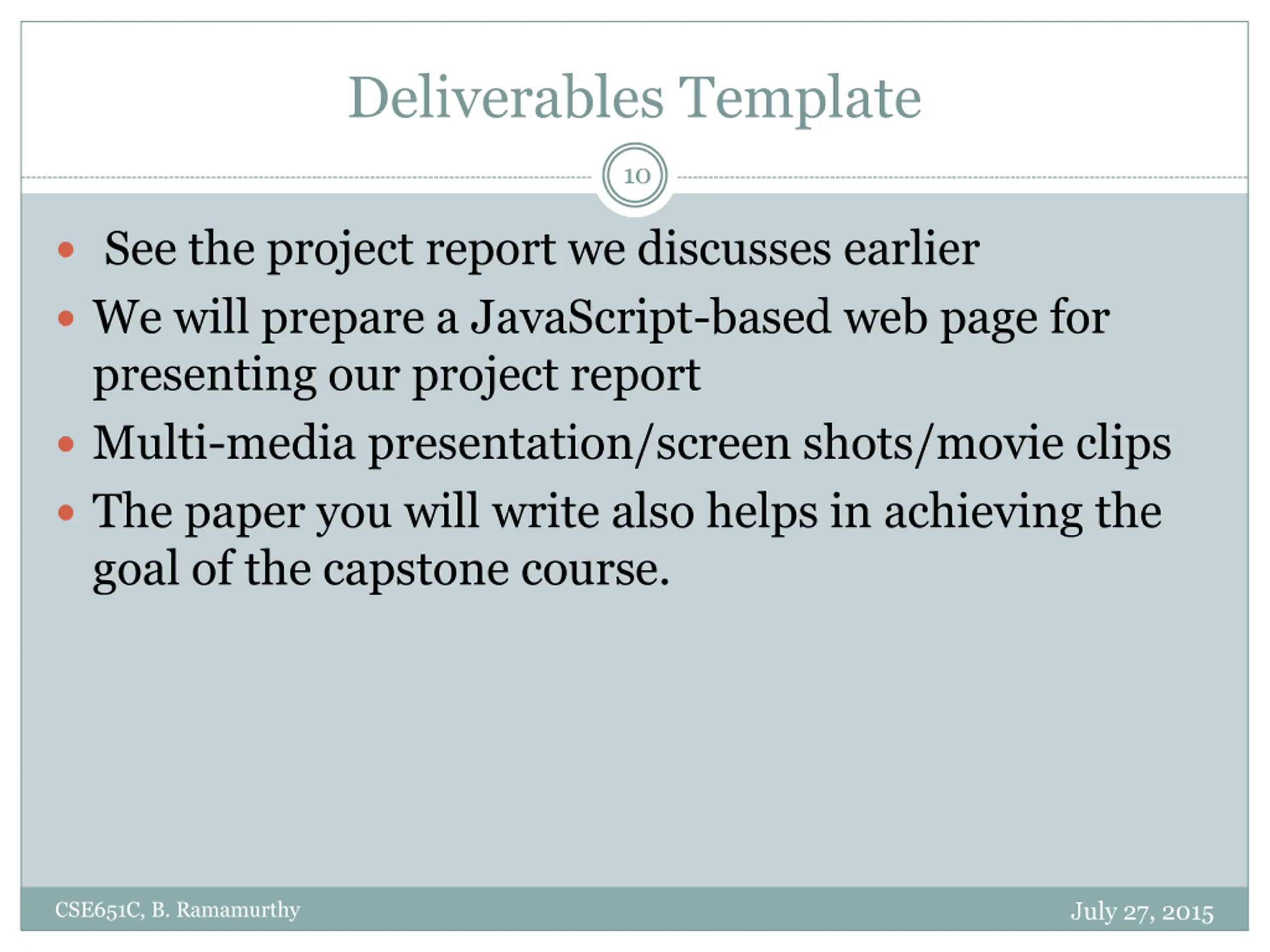 Deliverables Template

10

- See the project report we discusses earlier
- We will prepare a JavaScript-based web page for presenting our project report
- Multi-media presentation/screen shots/movie clips
- The paper you will write also helps in achieving the goal of the capstone course.

CSE651C, B. Ramamurthy

July 27, 2015